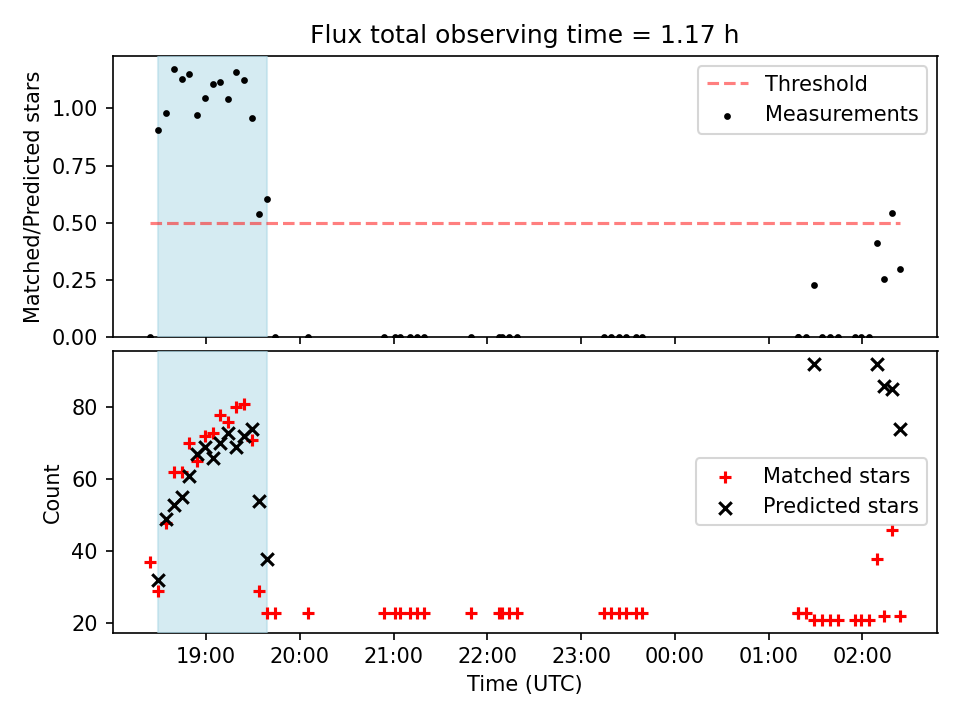 Flux total observing time = 1.17 h

Matched/Predicted stars

1.00
0.75
0.50
0.25
0.00

Threshold
Measurements

Count

80
60
40
20

Matched stars
Predicted stars

19:00
20:00
21:00
22:00
23:00
00:00
01:00
02:00

Time (UTC)